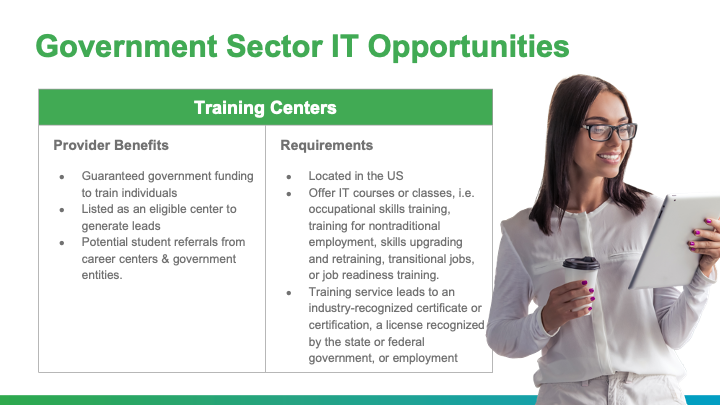 Government Sector IT Opportunities

Training Centers

Provider Benefits

• Guaranteed government funding to train individuals
• Listed as an eligible center to generate leads
• Potential student referrals from career centers & government entities.

Requirements

• Located in the US
• Offer IT courses or classes, i.e. occupational skills training, training for nontraditional employment, skills upgrading and retraining, transitional jobs, or job readiness training.
• Training service leads to an industry-recognized certificate or certification, a license recognized by the state or federal government, or employment